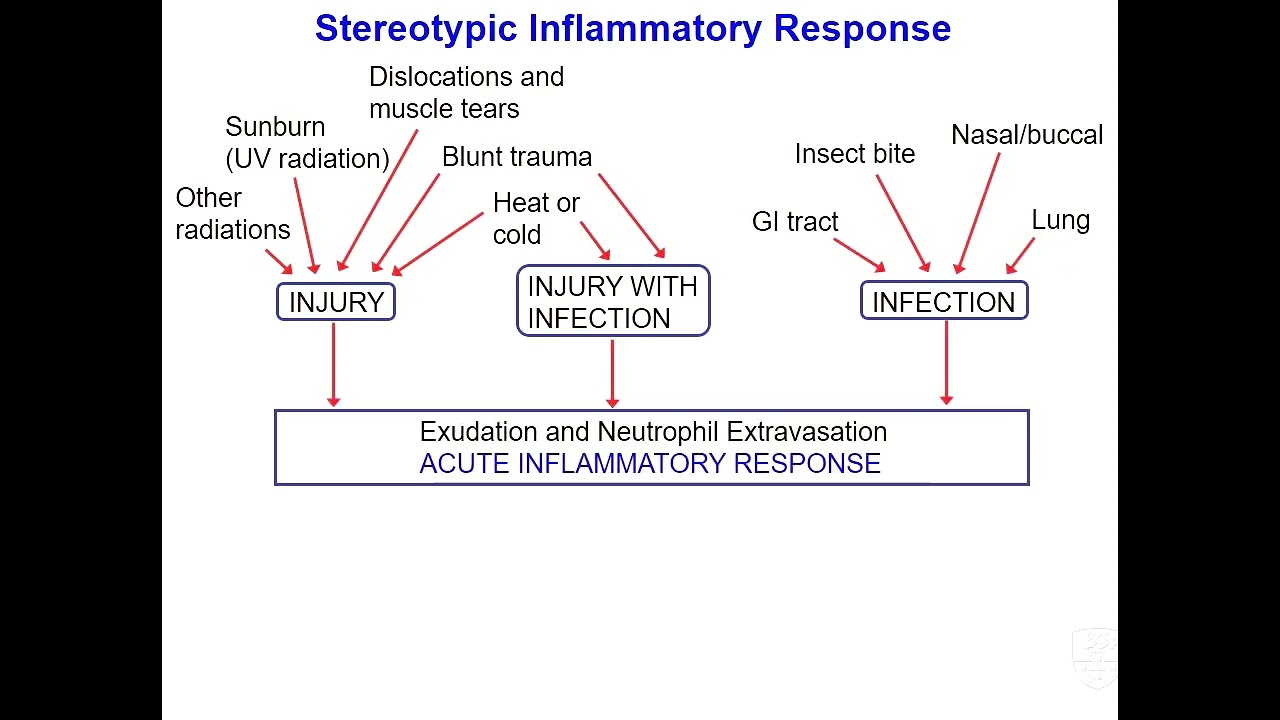 Stereotypic Inflammatory Response

Dislocations and muscle tears

Sunburn (UV radiation)

Blunt trauma

Other radiations

Heat or cold

Insect bite

Nasal/buccal

GI tract

Lung

INJURY

INJURY WITH INFECTION

INFECTION

Exudation and Neutrophil Extravasation
ACUTE INFLAMMATORY RESPONSE